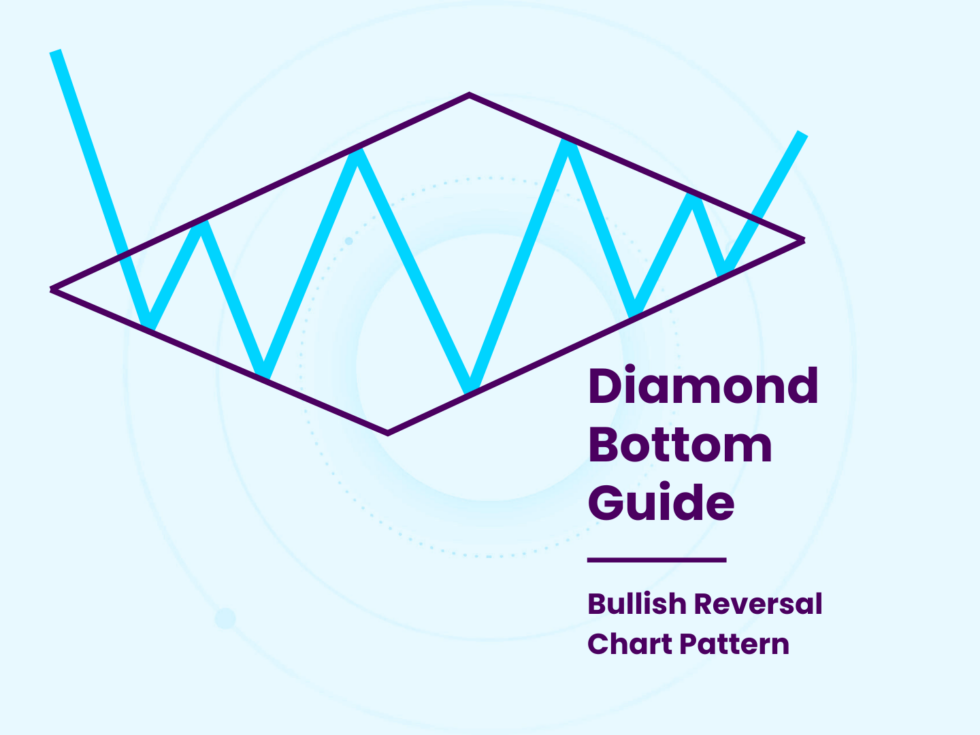 Diamond Bottom Guide

Bullish Reversal Chart Pattern